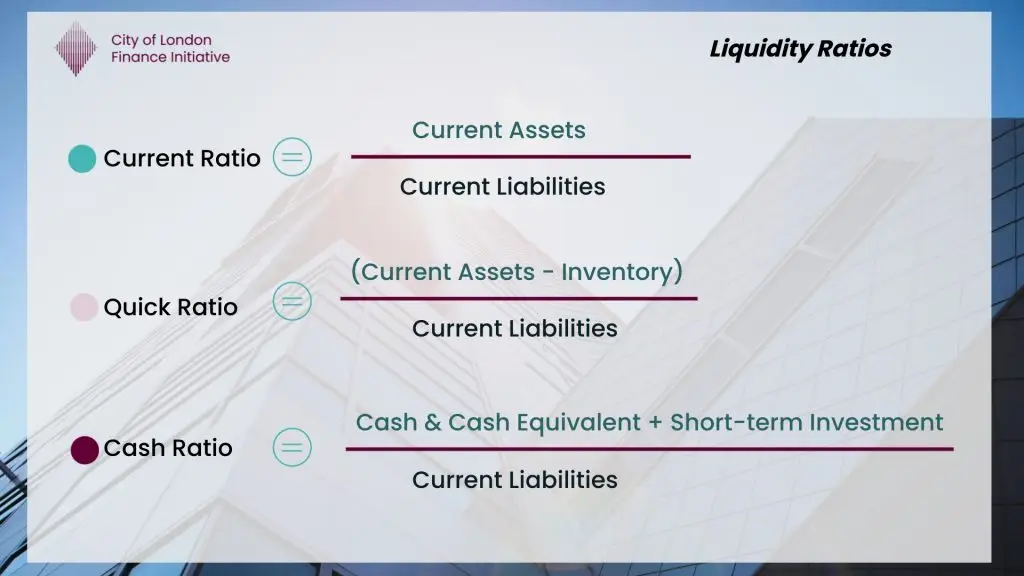 City of London
Finance Initiative

Liquidity Ratios

Current Ratio $= \frac{\text{Current Assets}}{\text{Current Liabilities}}$

Quick Ratio $= \frac{\text{(Current Assets - Inventory)}}{\text{Current Liabilities}}$

Cash Ratio $= \frac{\text{Cash \& Cash Equivalent + Short-term Investment}}{\text{Current Liabilities}}$